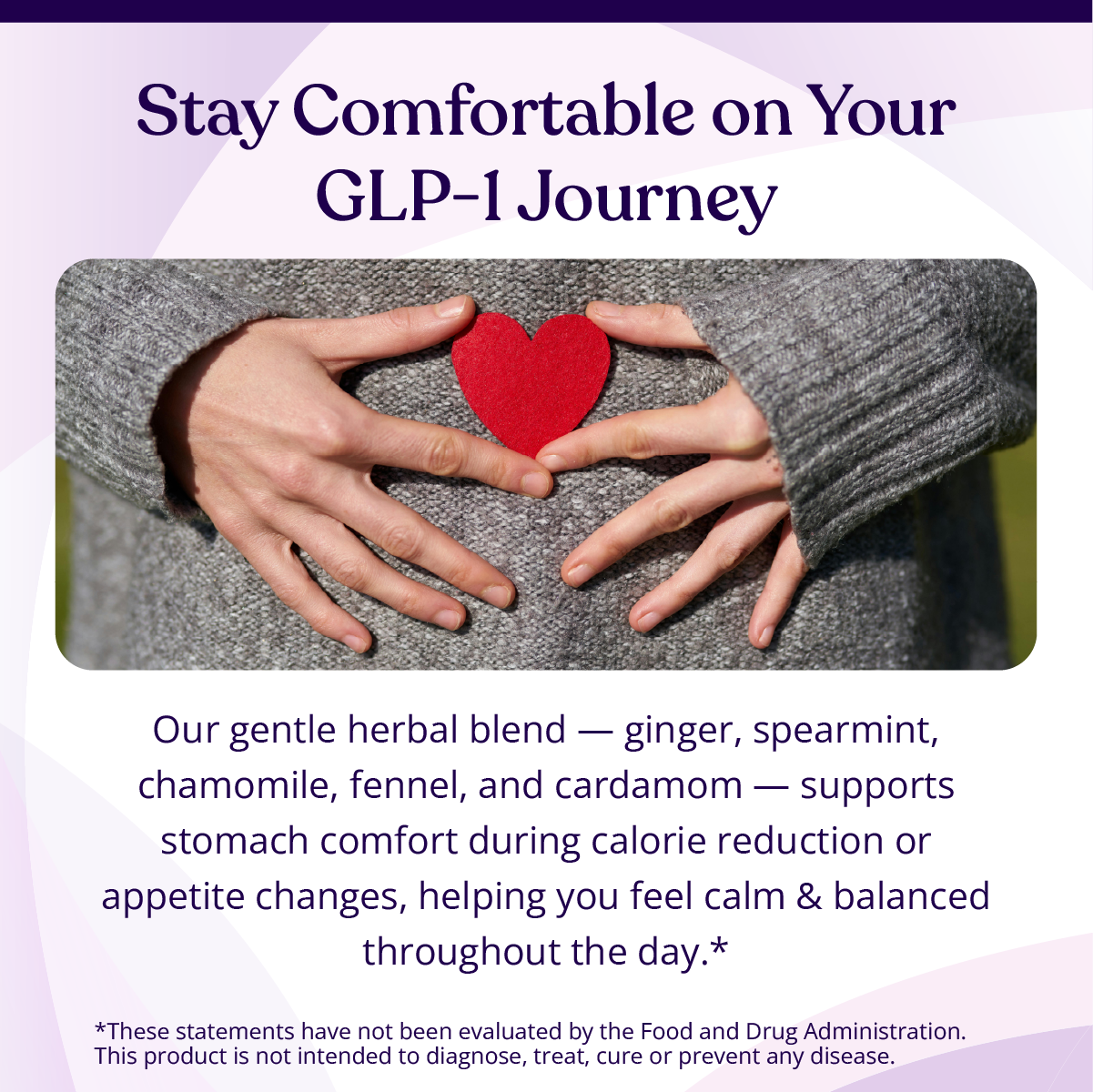 Stay Comfortable on Your GLP-1 Journey

Our gentle herbal blend — ginger, spearmint, chamomile, fennel, and cardamom — supports stomach comfort during calorie reduction or appetite changes, helping you feel calm & balanced throughout the day.*

*These statements have not been evaluated by the Food and Drug Administration. This product is not intended to diagnose, treat, cure or prevent any disease.